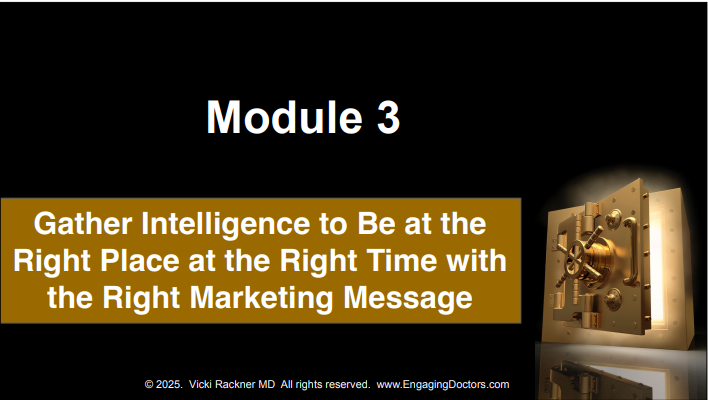 Module 3

Gather Intelligence to Be at the Right Place at the Right Time with the Right Marketing Message

© 2025. Vicki Rackner MD All rights reserved. www.EngagingDoctors.com